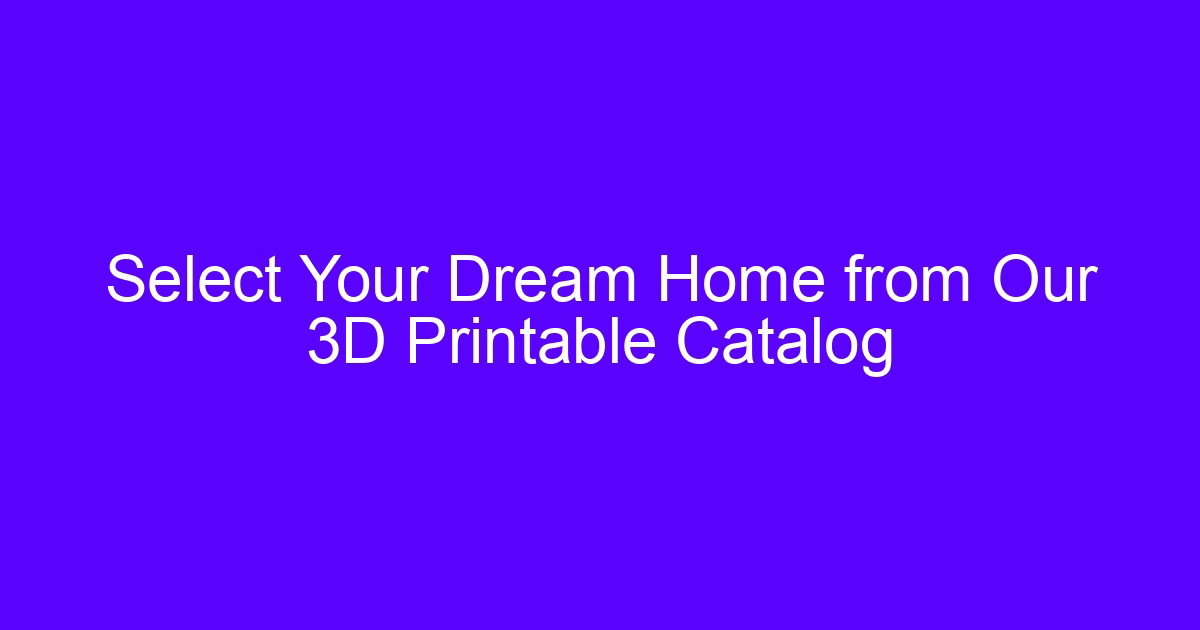 Select Your Dream Home from Our 3D Printable Catalog